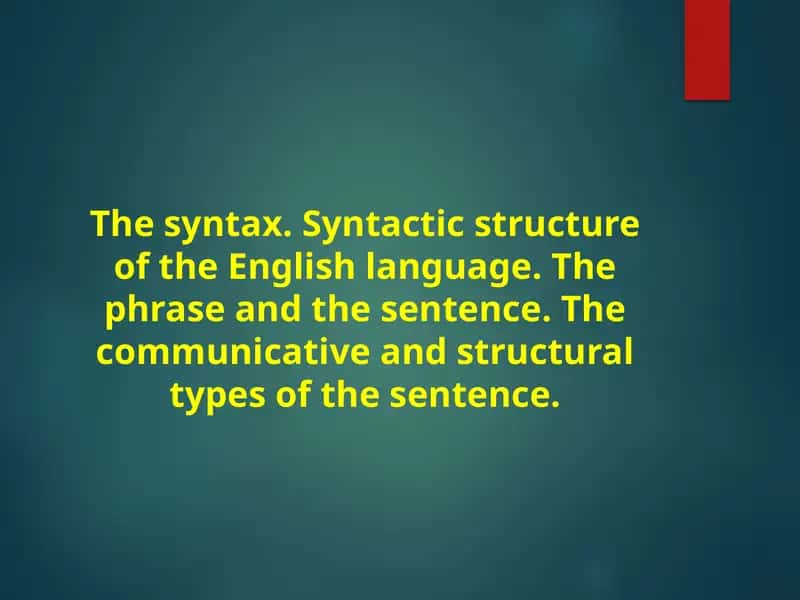 The syntax. Syntactic structure of the English language. The phrase and the sentence. The communicative and structural types of the sentence.